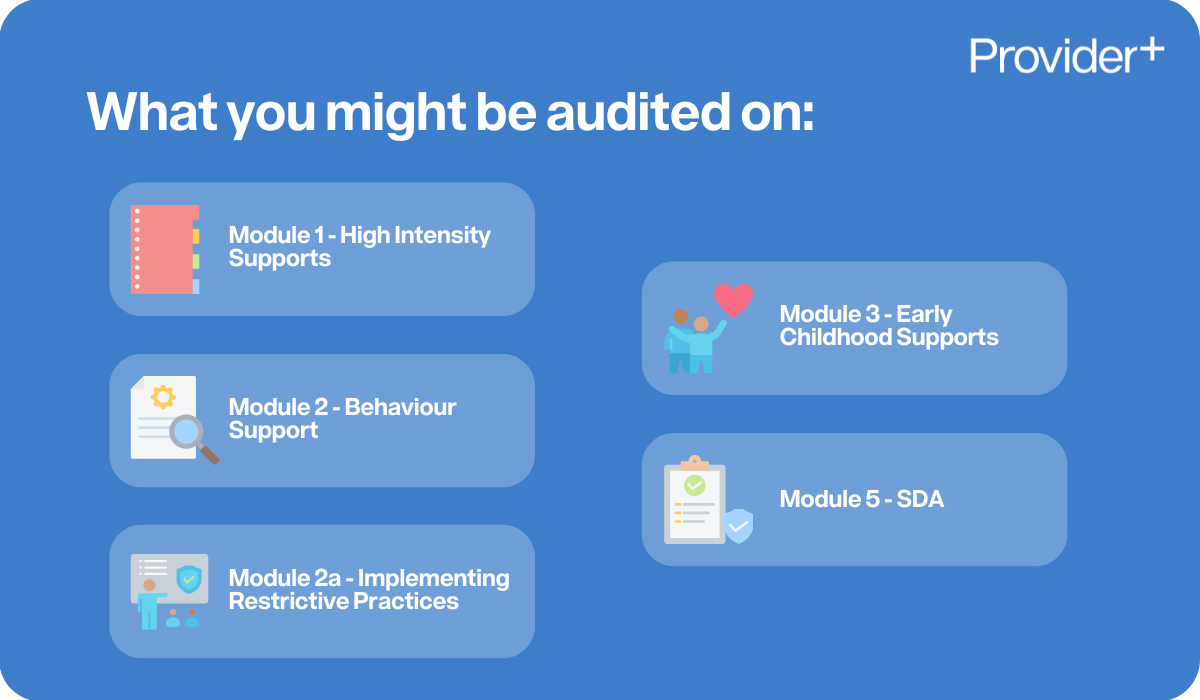 Provider+

What you might be audited on:

Module 1 - High Intensity Supports

Module 2 - Behaviour Support

Module 2a - Implementing Restrictive Practices

Module 3 - Early Childhood Supports

Module 5 - SDA